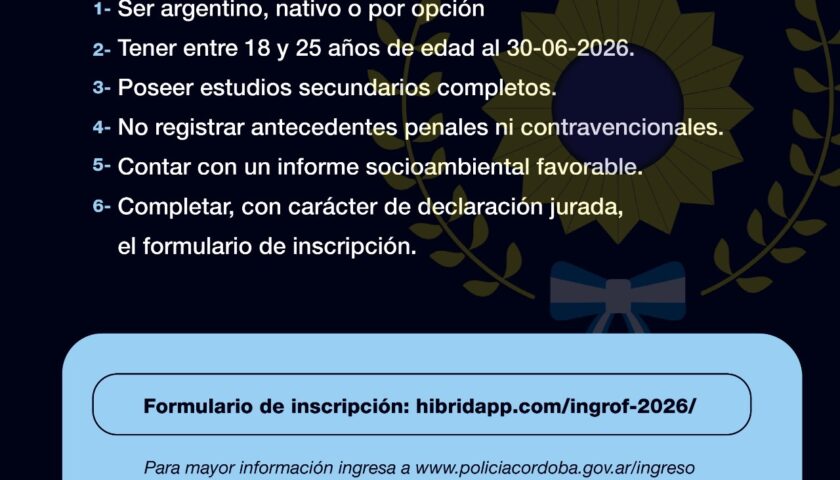 1- Ser argentino, nativo o por opción
2- Tener entre 18 y 25 años de edad al 30-06-2026.
3- Poseer estudios secundarios completos.
4- No registrar antecedentes penales ni contravencionales.
5- Contar con un informe socioambiental favorable.
6- Completar, con carácter de declaración jurada, el formulario de inscripción.

Formulario de inscripción: hibridapp.com/ingrof-2026/

Para mayor información ingresa a www.policiacordoba.gov.ar/ingreso